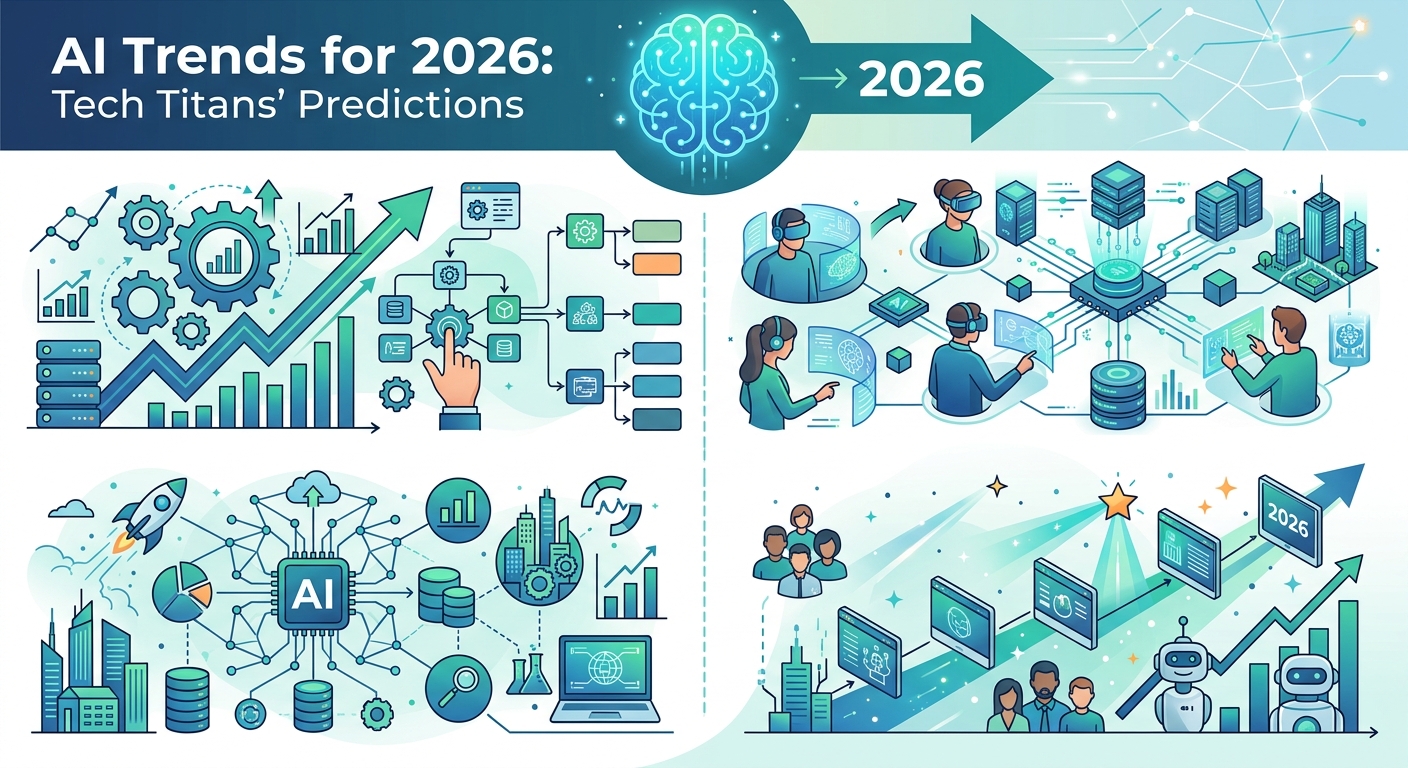 AI Trends for 2026:
Tech Titans' Predictions

2026

AI

AI

2026